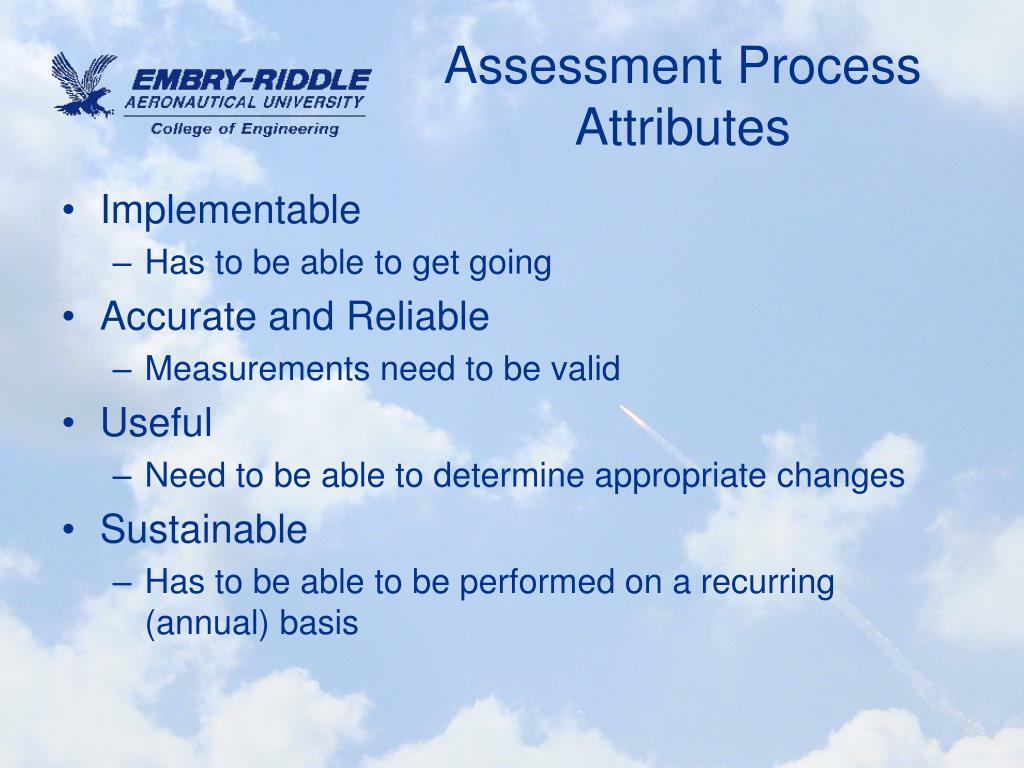 EMBRY-RIDDLE
AERONAUTICAL UNIVERSITY
College of Engineering

Assessment Process Attributes

• Implementable
– Has to be able to get going
• Accurate and Reliable
– Measurements need to be valid
• Useful
– Need to be able to determine appropriate changes
• Sustainable
– Has to be able to be performed on a recurring (annual) basis